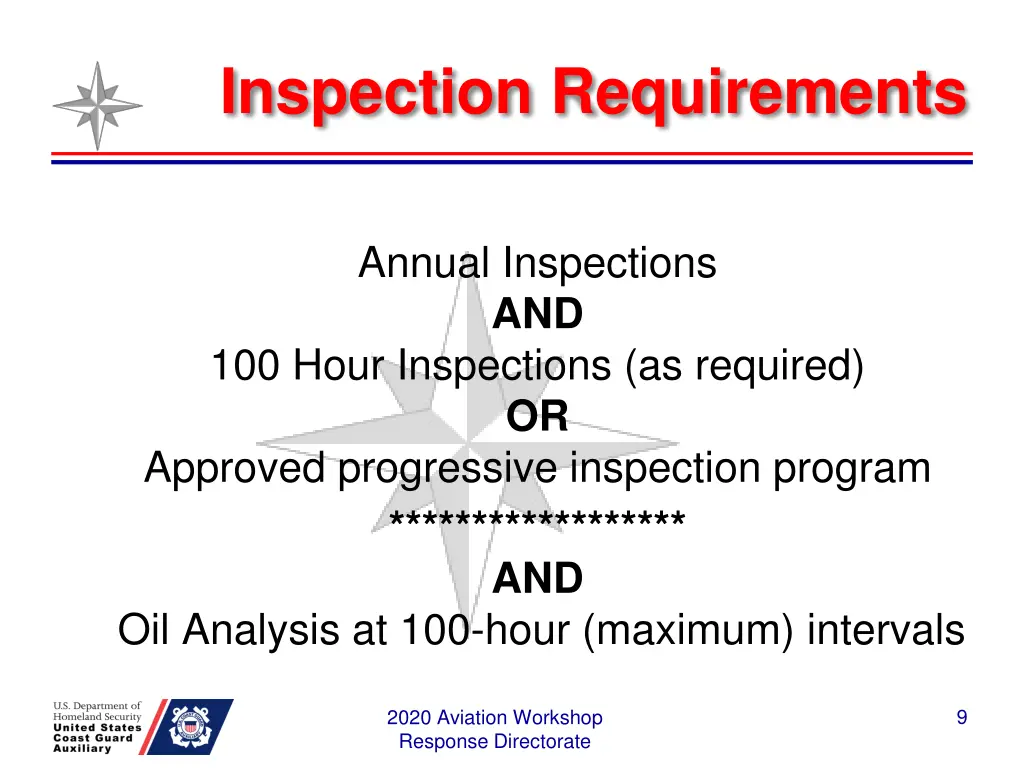 Inspection Requirements

Annual Inspections
AND
100 Hour Inspections (as required)
OR
Approved progressive inspection program
*****************
AND
Oil Analysis at 100-hour (maximum) intervals

U.S. Department of Homeland Security
United States Coast Guard Auxiliary

2020 Aviation Workshop
Response Directorate

9